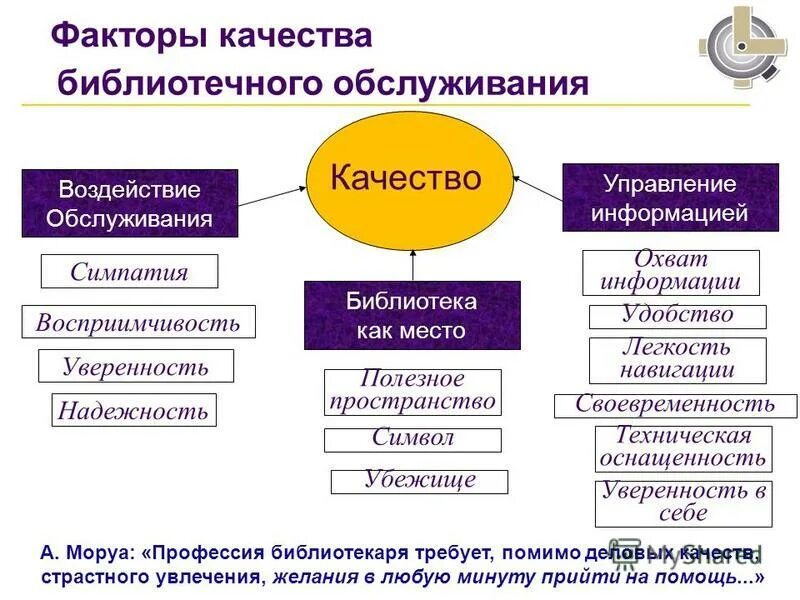 Факторы качества библиотечного обслуживания

Качество

Воздействие Обслуживания

Симпатия

Восприимчивость

Уверенность

Надежность

Библиотека как место

Полезное пространство

Символ

Убежище

Управление информацией

Охват информации

Удобство

Легкость навигации

Своевременность

Техническая оснащенность

Уверенность в себе

А. Моруа: «Профессия библиотекаря требует, помимо деловых качеств, страстного увлечения, желания в любую минуту прийти на помощь...»

MyShared